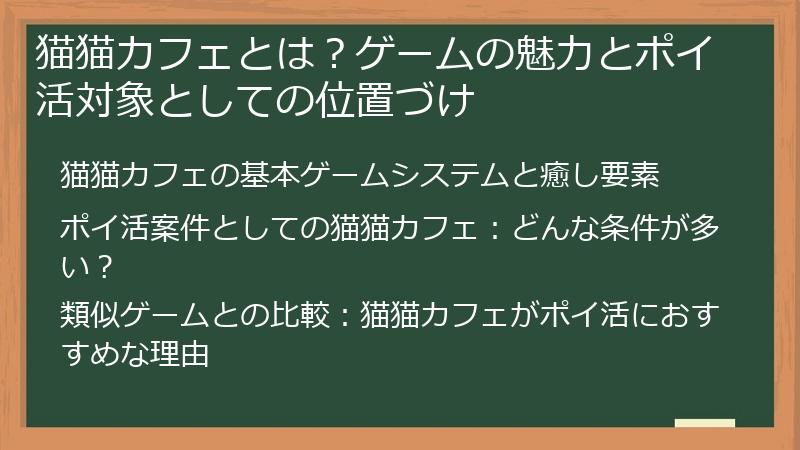 猫猫カフェとは？ゲームの魅力とポイ活対象としての位置づけ

猫猫カフェの基本ゲームシステムと癒し要素

ポイ活案件としての猫猫カフェ：どんな条件が多い？

類似ゲームとの比較：猫猫カフェがポイ活におすすめな理由